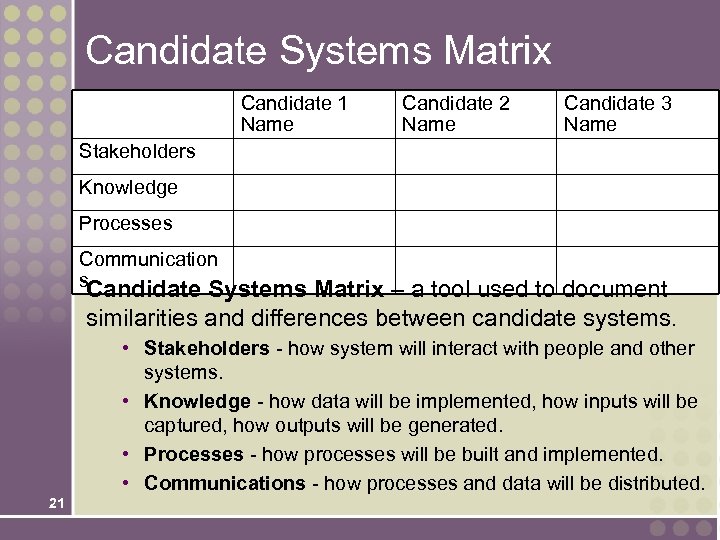 Candidate Systems Matrix

| | Candidate 1 Name | Candidate 2 Name | Candidate 3 Name |
|---|---|---|---|
| Stakeholders | | | |
| Knowledge | | | |
| Processes | | | |
| Communications | | | |

Candidate Systems Matrix – a tool used to document similarities and differences between candidate systems.

• Stakeholders - how system will interact with people and other systems.
• Knowledge - how data will be implemented, how inputs will be captured, how outputs will be generated.
• Processes - how processes will be built and implemented.
• Communications - how processes and data will be distributed.

21